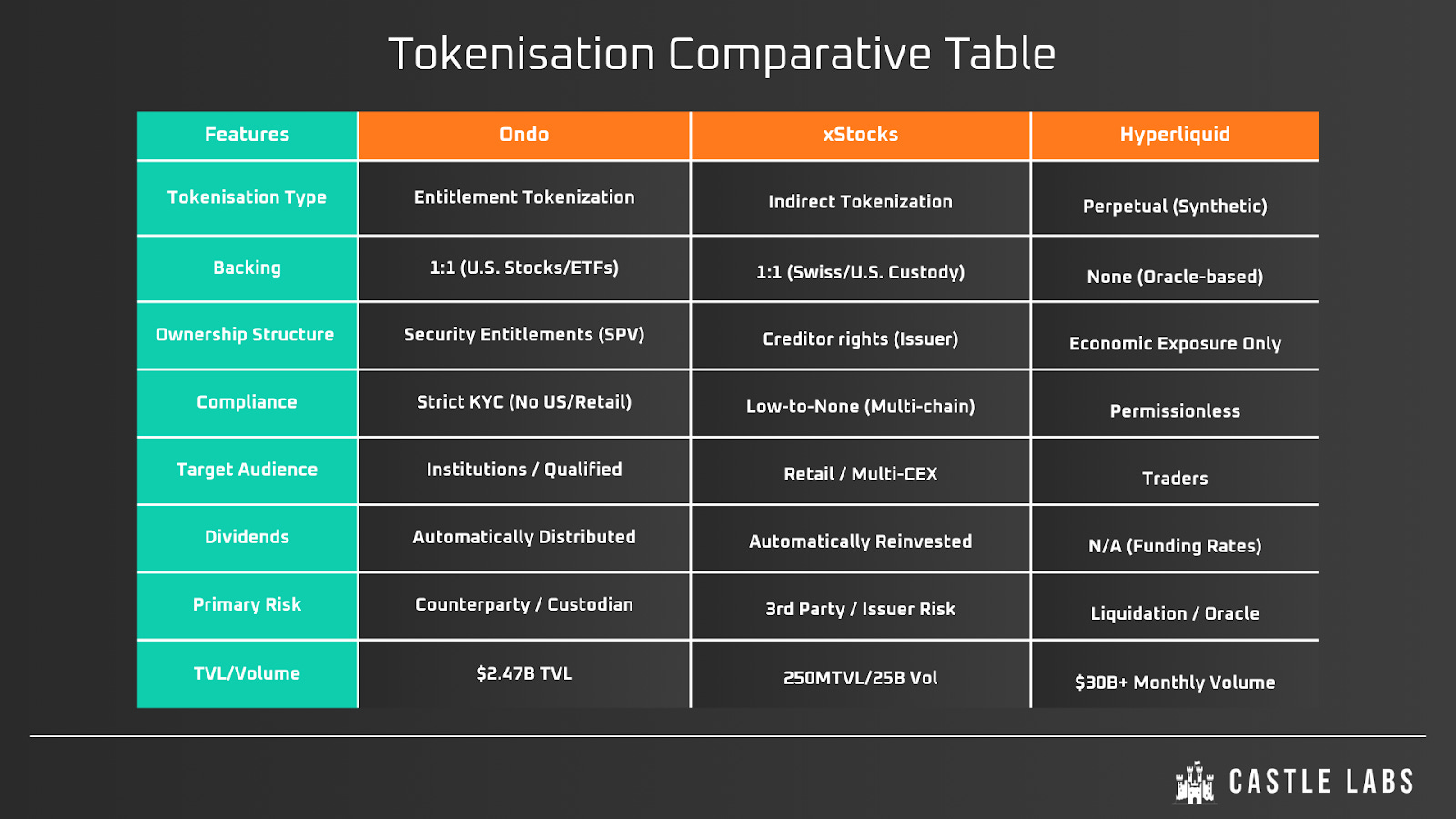 Tokenisation Comparative Table

| Features | Ondo | xStocks | Hyperliquid |
|---|---|---|---|
| Tokenisation Type | Entitlement Tokenization | Indirect Tokenization | Perpetual (Synthetic) |
| Backing | 1:1 (U.S. Stocks/ETFs) | 1:1 (Swiss/U.S. Custody) | None (Oracle-based) |
| Ownership Structure | Security Entitlements (SPV) | Creditor rights (Issuer) | Economic Exposure Only |
| Compliance | Strict KYC (No US/Retail) | Low-to-None (Multi-chain) | Permissionless |
| Target Audience | Institutions / Qualified | Retail / Multi-CEX | Traders |
| Dividends | Automatically Distributed | Automatically Reinvested | N/A (Funding Rates) |
| Primary Risk | Counterparty / Custodian | 3rd Party / Issuer Risk | Liquidation / Oracle |
| TVL/Volume | $2.47B TVL | 250MTVL/25B Vol | $30B+ Monthly Volume |

CASTLE LABS